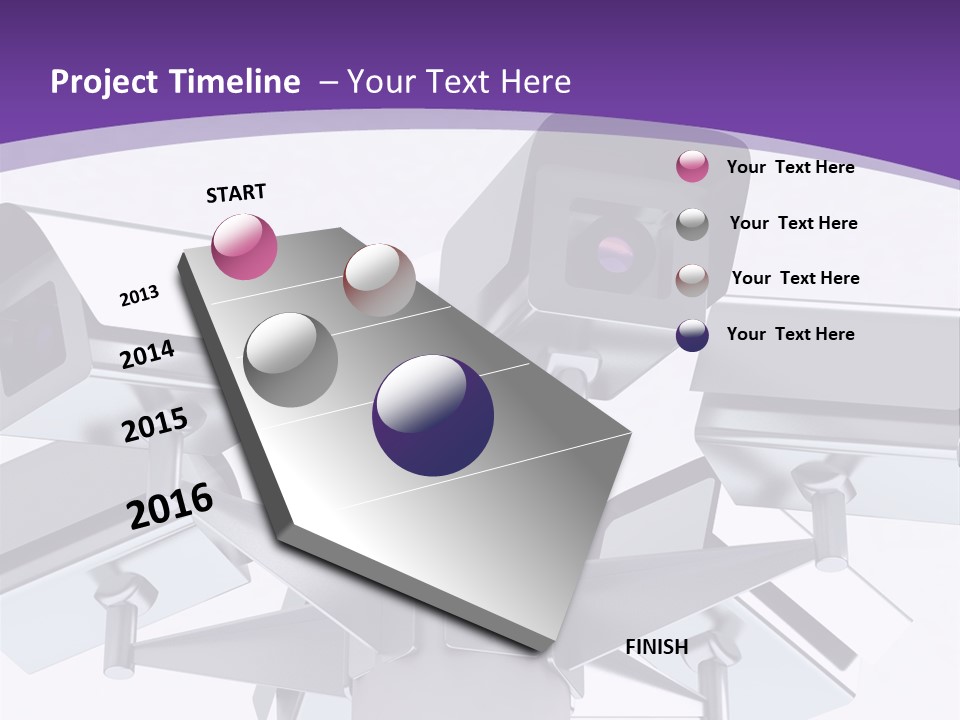 Project Timeline – Your Text Here

START

2013

2014

2015

2016

FINISH

Your Text Here

Your Text Here

Your Text Here

Your Text Here